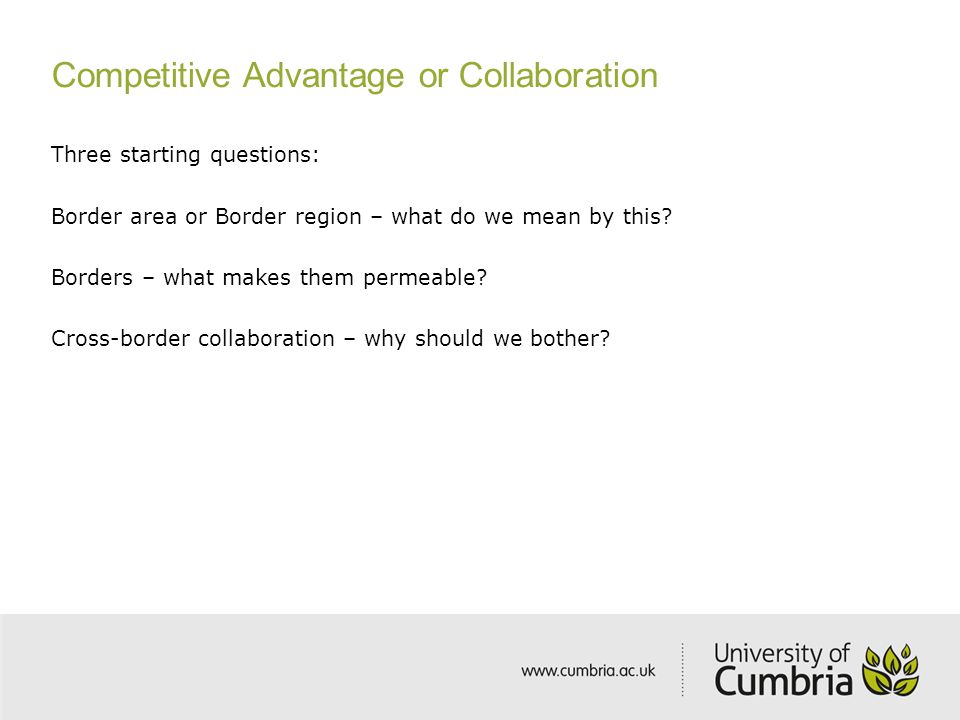 Competitive Advantage or Collaboration

Three starting questions:

Border area or Border region – what do we mean by this?

Borders – what makes them permeable?

Cross-border collaboration – why should we bother?

www.cumbria.ac.uk

University of Cumbria